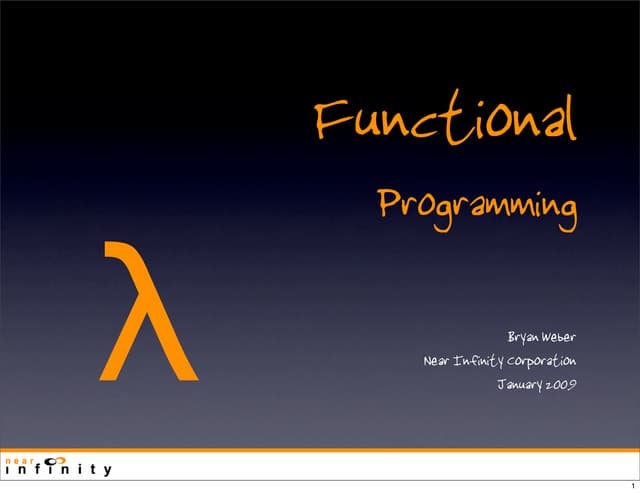 Functional
Programming

λ

Bryan Weber
Near Infinity Corporation
January 2009

near
infinity

1